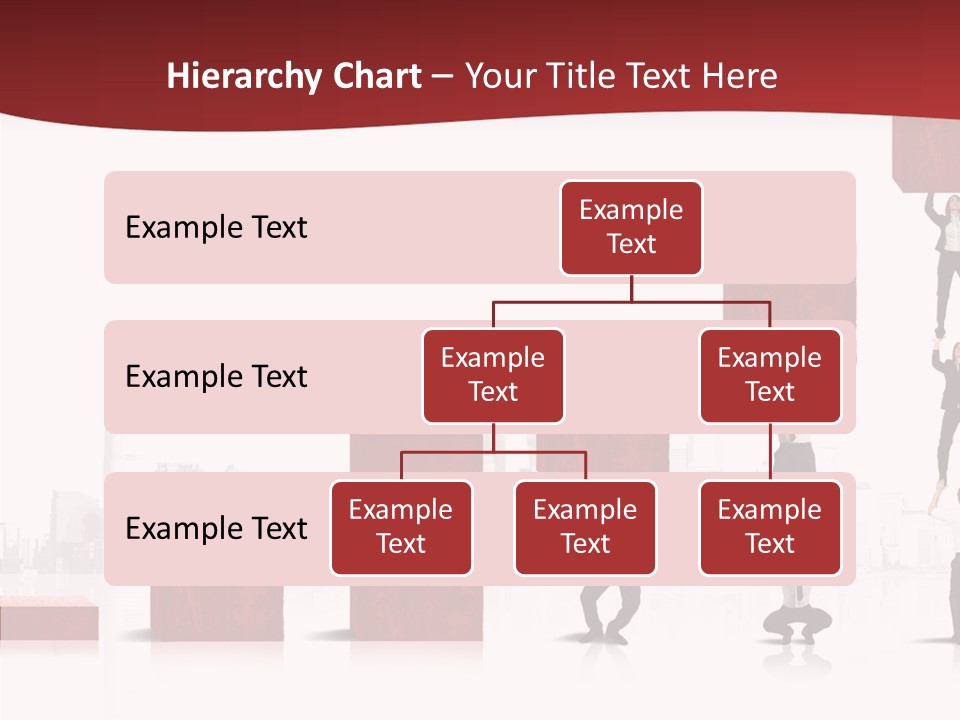 Hierarchy Chart – Your Title Text Here

Example Text

Example Text

Example Text

Example Text

Example Text

Example Text

Example Text

Example Text

Example Text